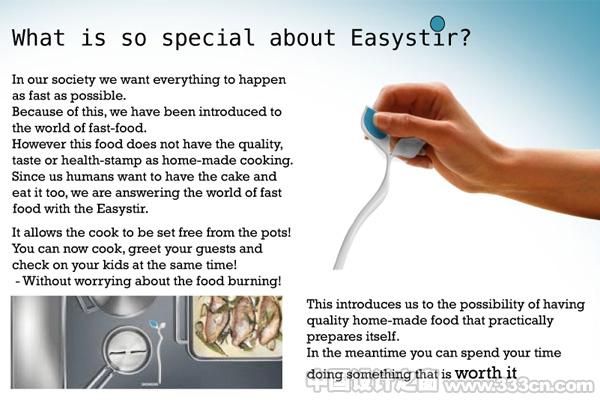 What is so special about Easystir?

In our society we want everything to happen as fast as possible.
Because of this, we have been introduced to the world of fast-food.
However this food does not have the quality, taste or health-stamp as home-made cooking.
Since us humans want to have the cake and eat it too, we are answering the world of fast food with the Easystir.

It allows the cook to be set free from the pots!
You can now cook, greet your guests and check on your kids at the same time!
- Without worrying about the food burning!

This introduces us to the possibility of having quality home-made food that practically prepares itself.
In the meantime you can spend your time doing something that is worth it

中国设计之窗 www.333cn.com